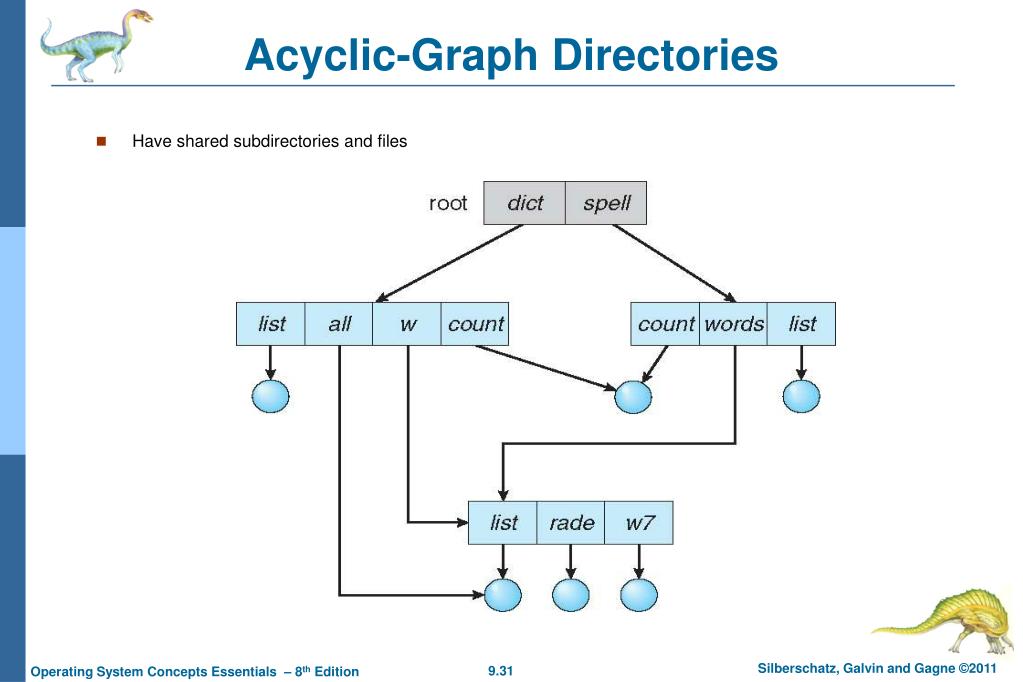 Acyclic-Graph Directories

Have shared subdirectories and files

root dict spell

list all w count

count words list

list rade w7

Operating System Concepts Essentials – 8th Edition

9.31

Silberschatz, Galvin and Gagne ©2011